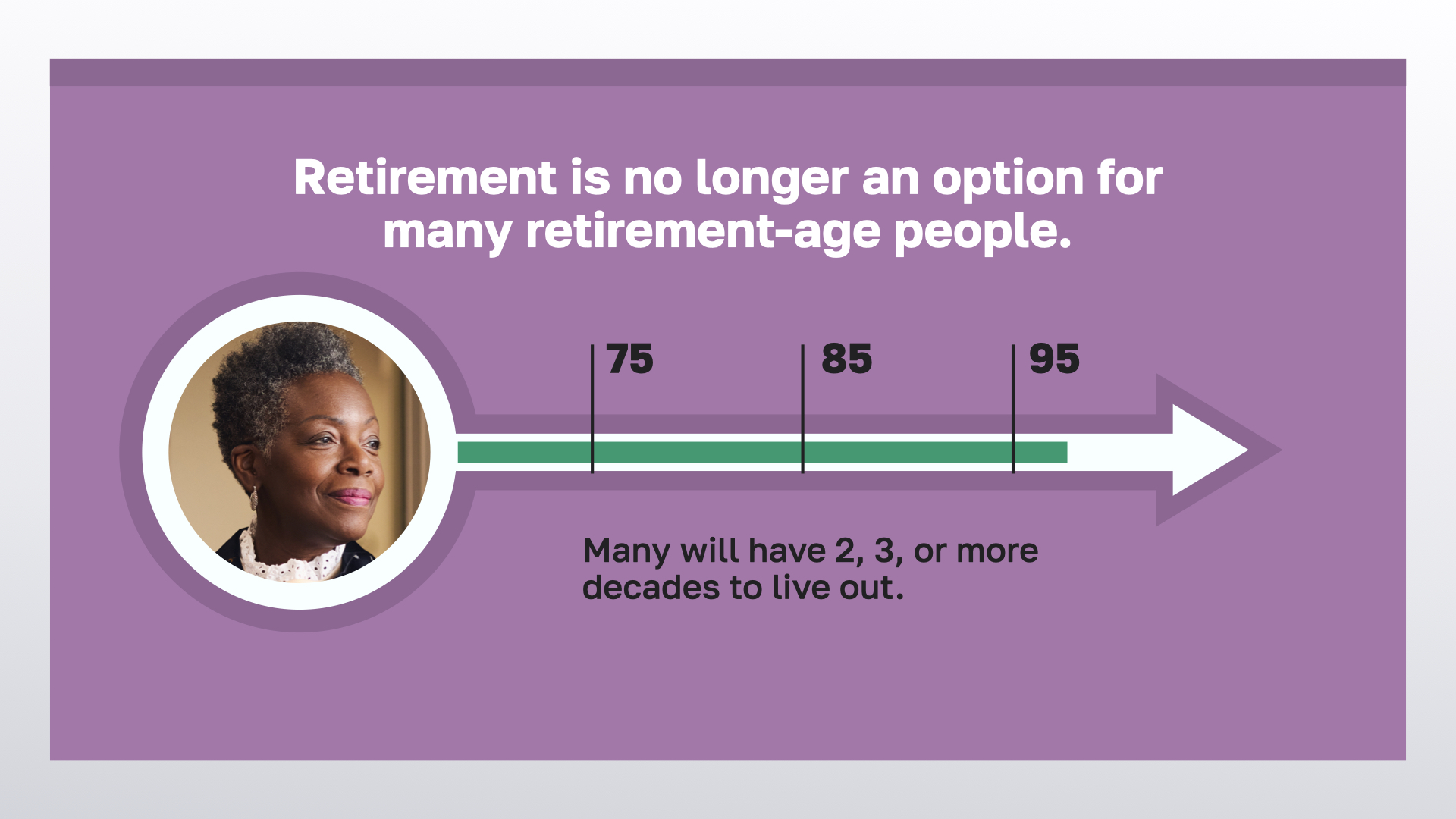 Retirement is no longer an option for many retirement-age people.

75

85

95

Many will have 2, 3, or more decades to live out.